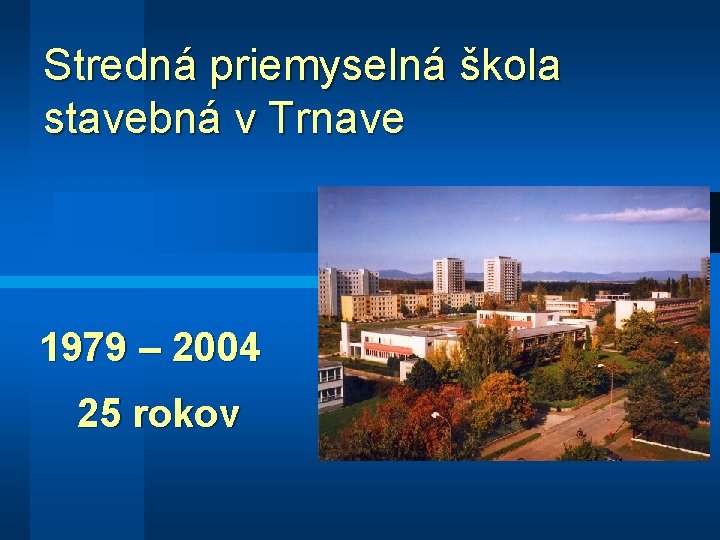 Stredná priemyselná škola stavebná v Trnave

1979 – 2004

25 rokov